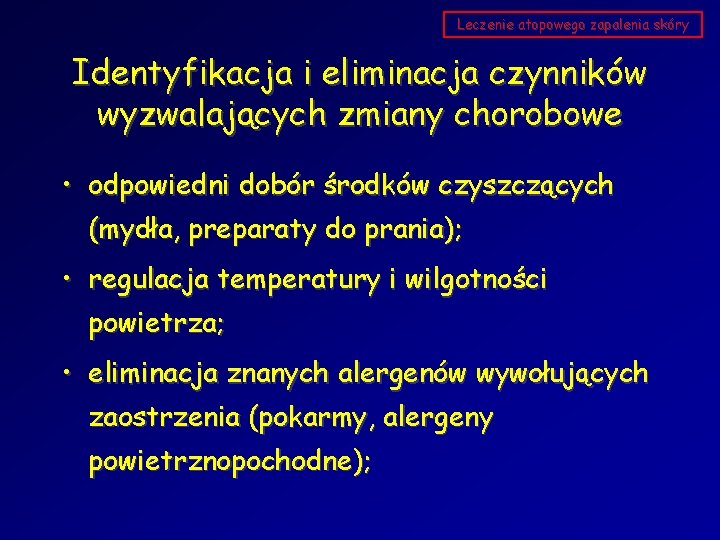 Leczenie atopowego zapalenia skóry

Identyfikacja i eliminacja czynników wyzwalających zmiany chorobowe

• odpowiedni dobór środków czyszczących (mydła, preparaty do prania);

• regulacja temperatury i wilgotności powietrza;

• eliminacja znanych alergenów wywołujących zaostrzenia (pokarmy, alergeny powietrznopochodne);